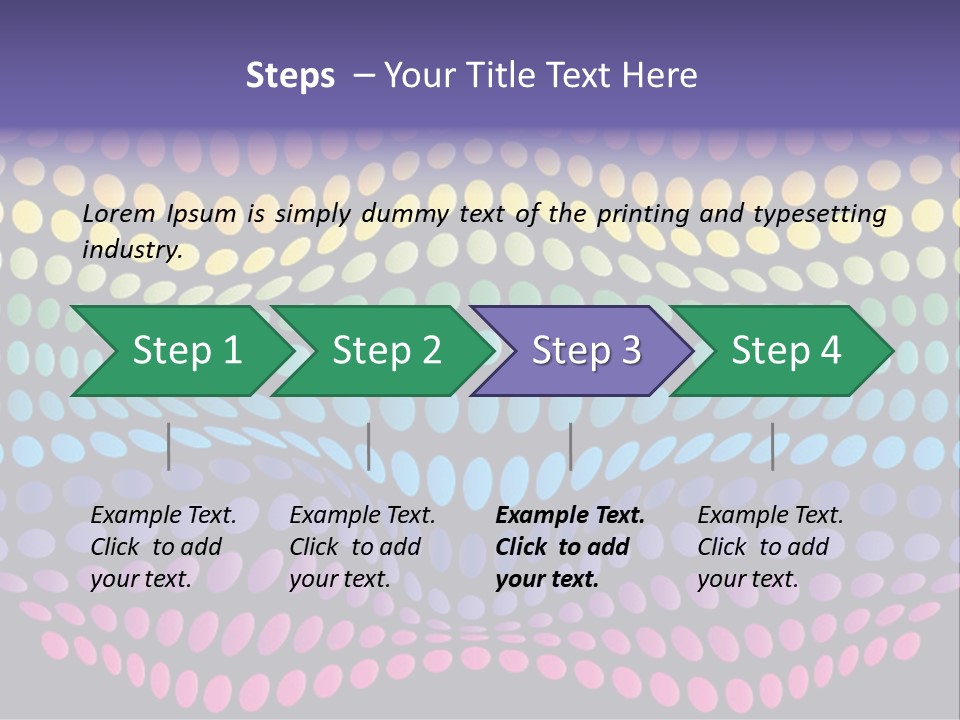 Steps – Your Title Text Here

Lorem Ipsum is simply dummy text of the printing and typesetting industry.

Step 1

Step 2

Step 3

Step 4

Example Text. Click to add your text.

Example Text. Click to add your text.

Example Text. Click to add your text.

Example Text. Click to add your text.